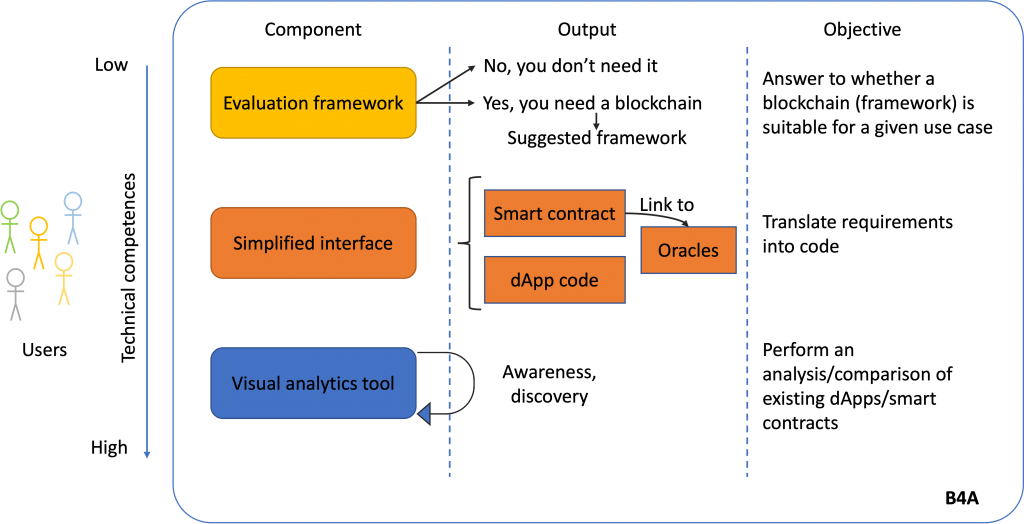 Component

Output

Objective

Low

Technical competences

High

Users

Evaluation framework

No, you don't need it

Yes, you need a blockchain

Suggested framework

Answer to whether a blockchain (framework) is suitable for a given use case

Simplified interface

Smart contract

Link to

Oracles

dApp code

Translate requirements into code

Visual analytics tool

Awareness, discovery

Perform an analysis/comparison of existing dApps/smart contracts

B4A